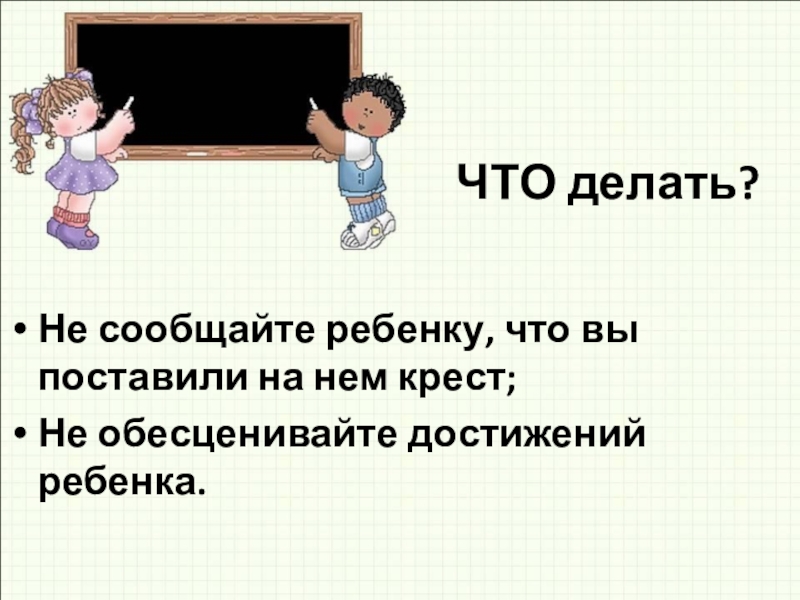 ЧТО делать?

• Не сообщайте ребенку, что вы поставили на нем крест;

• Не обесценивайте достижений ребенка.